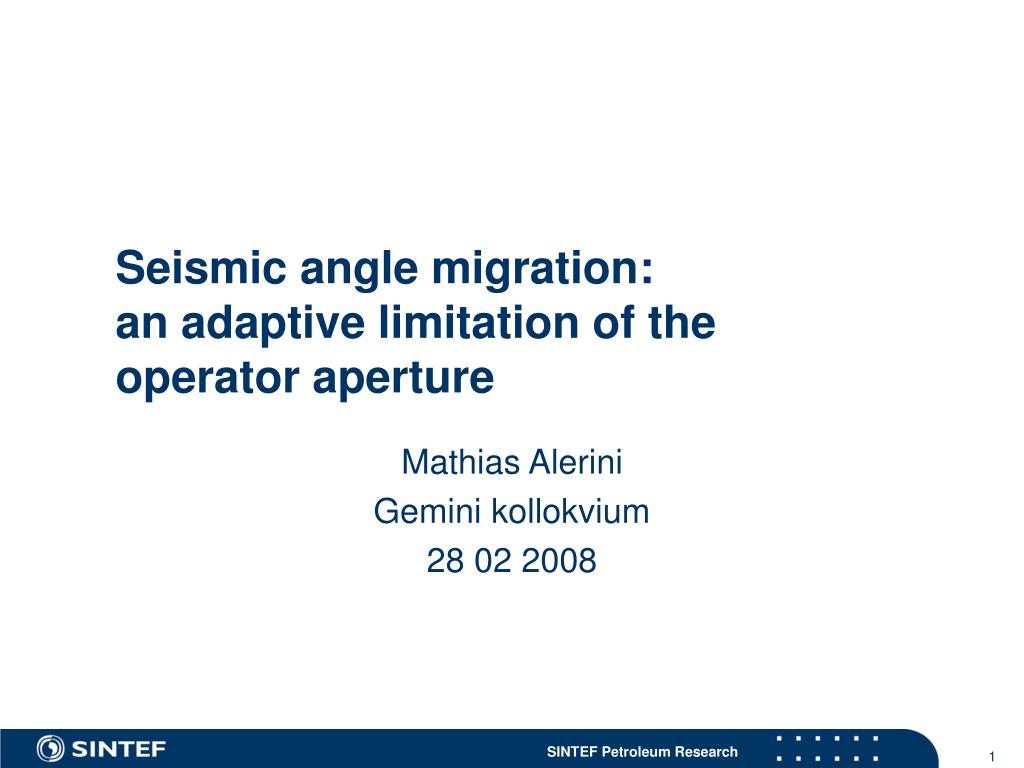 Seismic angle migration:
an adaptive limitation of the operator aperture

Mathias Alerini
Gemini kollokvium
28 02 2008

SINTEF

SINTEF Petroleum Research

1